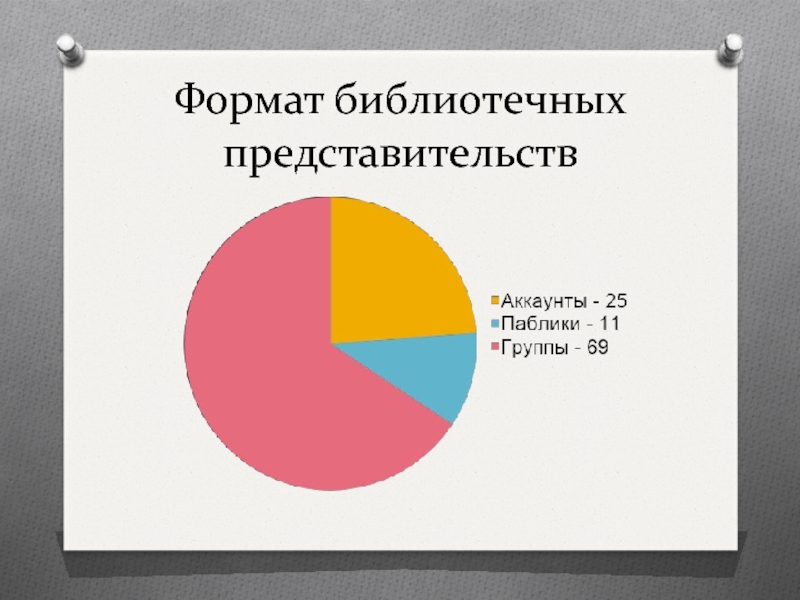 Формат библиотечных представительств

Аккаунты - 25
Паблики - 11
Группы - 69